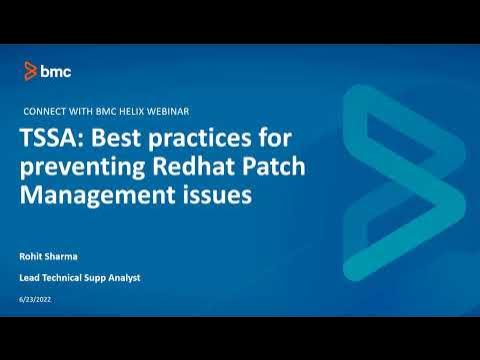 bmc

CONNECT WITH BMC HELIX WEBINAR

TSSA: Best practices for preventing Redhat Patch Management issues

Rohit Sharma

Lead Technical Supp Analyst

6/23/2022